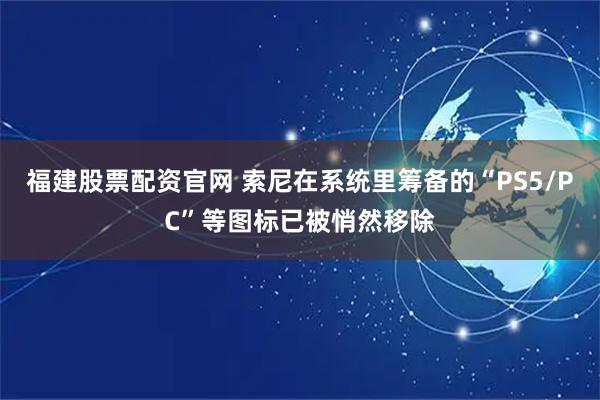 福建股票配资官网 索尼在系统里筹备的“PS5/PC”等图标已被悄然移除